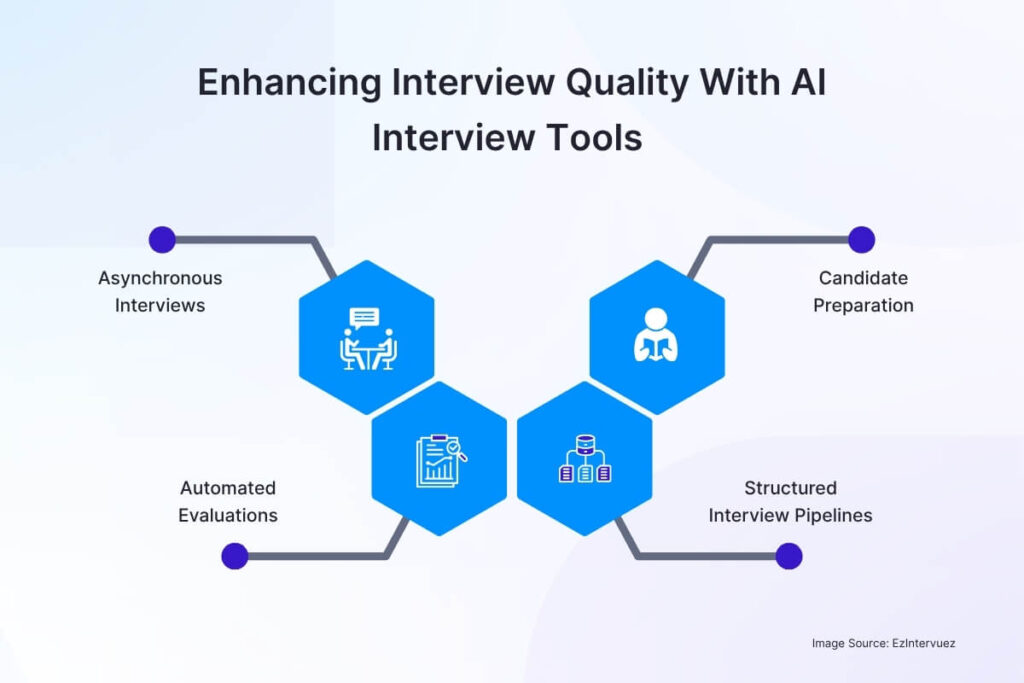 Enhancing Interview Quality With AI Interview Tools

Asynchronous Interviews

Candidate Preparation

Automated Evaluations

Structured Interview Pipelines

Image Source: EzIntervuez